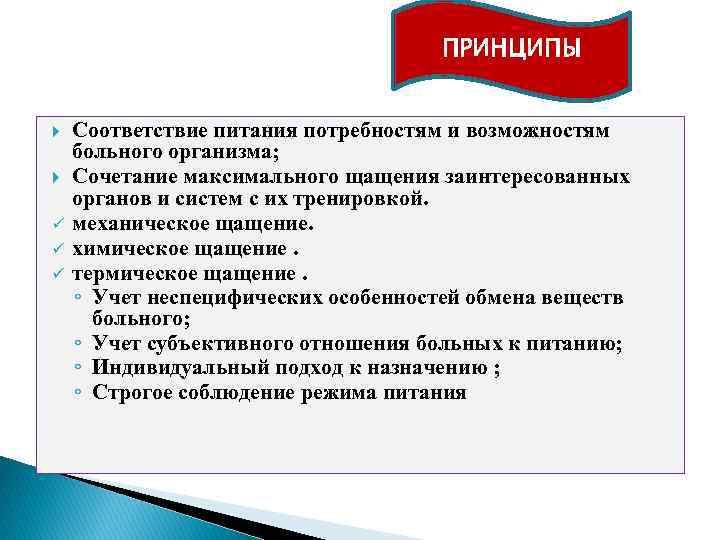 ПРИНЦИПЫ

Соответствие питания потребностям и возможностям больного организма;

Сочетание максимального щащения заинтересованных органов и систем с их тренировкой.

механическое щащение.

химическое щащение .

термическое щащение .

Учет неспецифических особенностей обмена веществ больного;

Учет субъективного отношения больных к питанию;

Индивидуальный подход к назначению ;

Строгое соблюдение режима питания